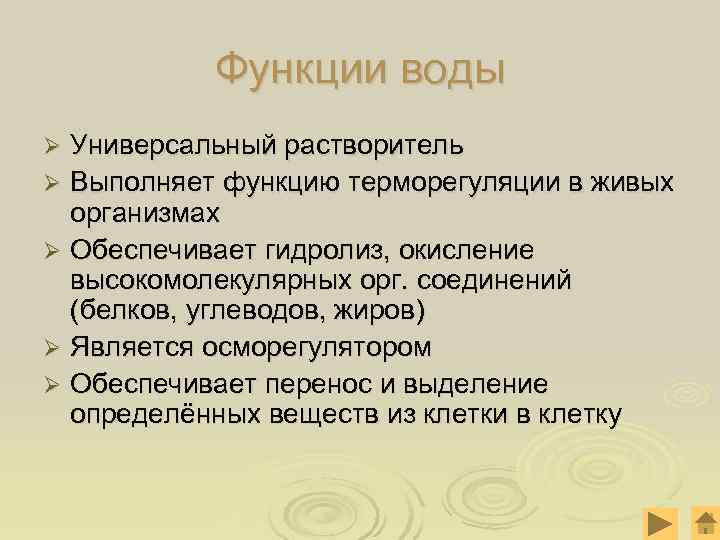 Функции воды

➢ Универсальный растворитель
➢ Выполняет функцию терморегуляции в живых организмах
➢ Обеспечивает гидролиз, окисление высокомолекулярных орг. соединений (белков, углеводов, жиров)
➢ Является осморегулятором
➢ Обеспечивает перенос и выделение определённых веществ из клетки в клетку